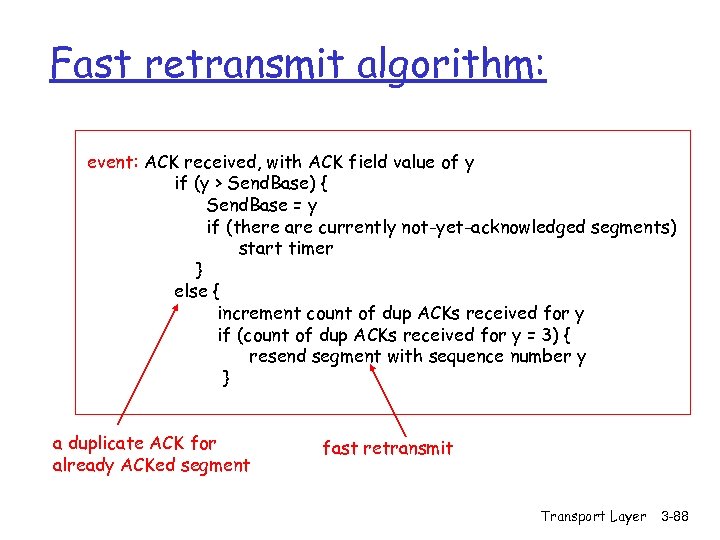 Fast retransmit algorithm:

event: ACK received, with ACK field value of y
if (y > SendBase) {
SendBase = y
if (there are currently not-yet-acknowledged segments)
start timer
}
else {
increment count of dup ACKs received for y
if (count of dup ACKs received for y = 3) {
resend segment with sequence number y
}

a duplicate ACK for already ACKed segment

fast retransmit

Transport Layer 3-88